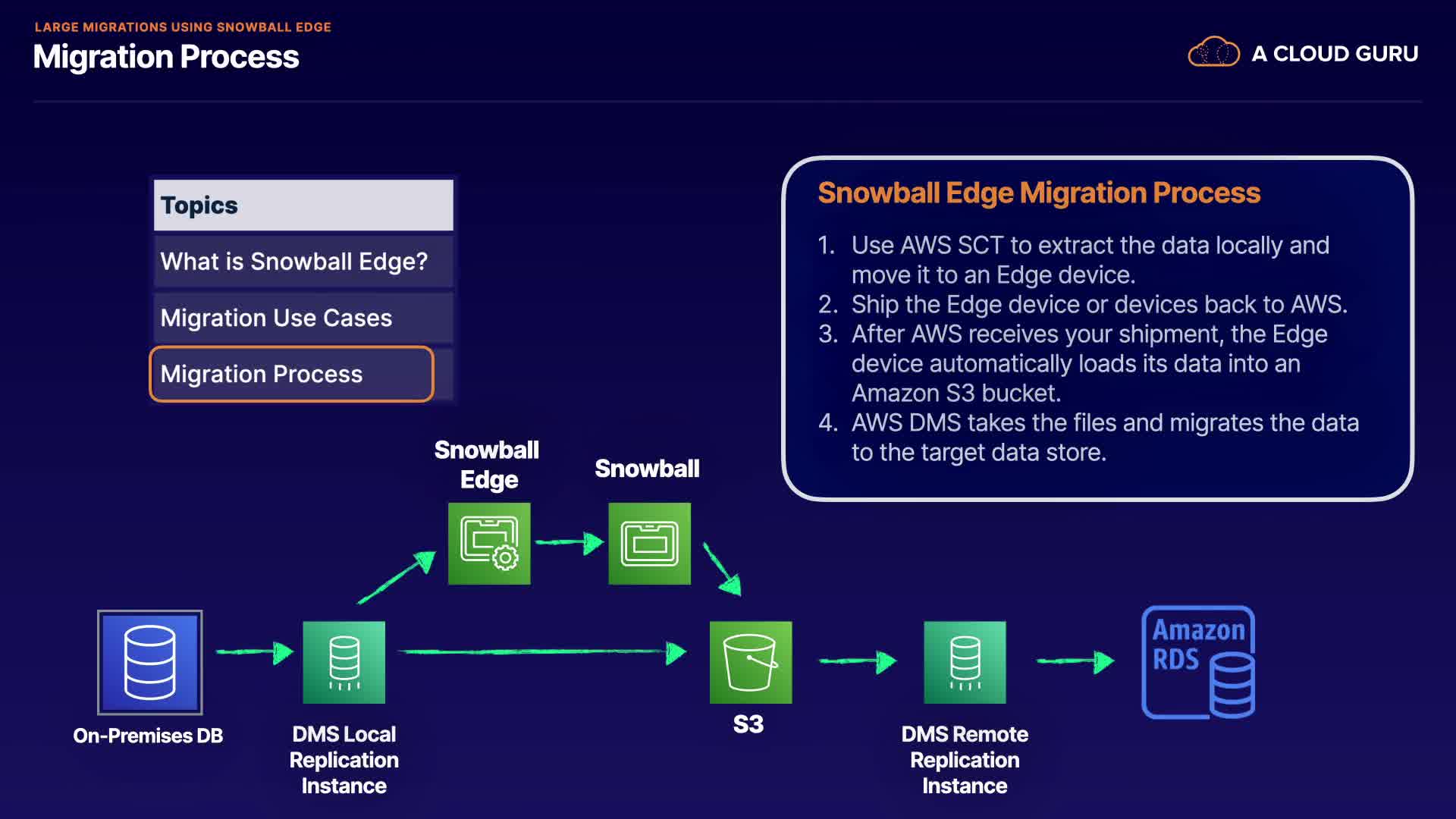 LARGE MIGRATIONS USING SNOWBALL EDGE

Migration Process

A CLOUD GURU

Topics

What is Snowball Edge?

Migration Use Cases

Migration Process

Snowball Edge Migration Process

1. Use AWS SCT to extract the data locally and move it to an Edge device.
2. Ship the Edge device or devices back to AWS.
3. After AWS receives your shipment, the Edge device automatically loads its data into an Amazon S3 bucket.
4. AWS DMS takes the files and migrates the data to the target data store.

Snowball Edge

Snowball

On-Premises DB

DMS Local Replication Instance

S3

DMS Remote Replication Instance

Amazon RDS